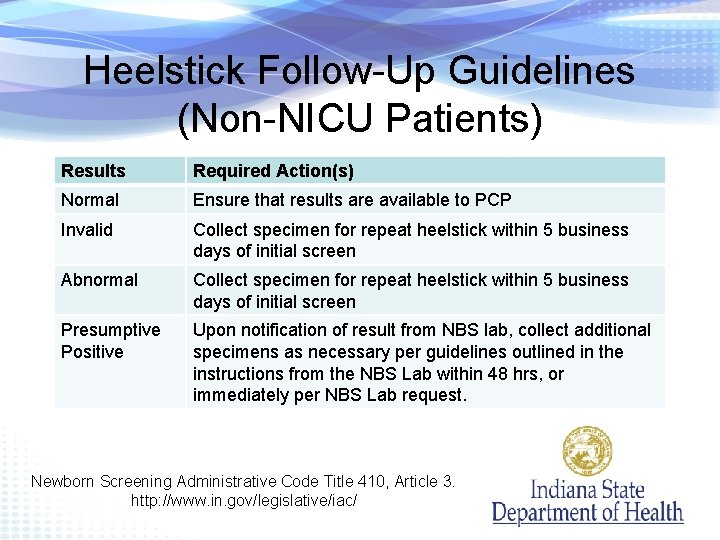 Heelstick Follow-Up Guidelines (Non-NICU Patients)

| Results | Required Action(s) |
|---|---|
| Normal | Ensure that results are available to PCP |
| Invalid | Collect specimen for repeat heelstick within 5 business days of initial screen |
| Abnormal | Collect specimen for repeat heelstick within 5 business days of initial screen |
| Presumptive Positive | Upon notification of result from NBS lab, collect additional specimens as necessary per guidelines outlined in the instructions from the NBS Lab within 48 hrs, or immediately per NBS Lab request. |

Newborn Screening Administrative Code Title 410, Article 3.
http://www.in.gov/legislative/iac/

Indiana State Department of Health